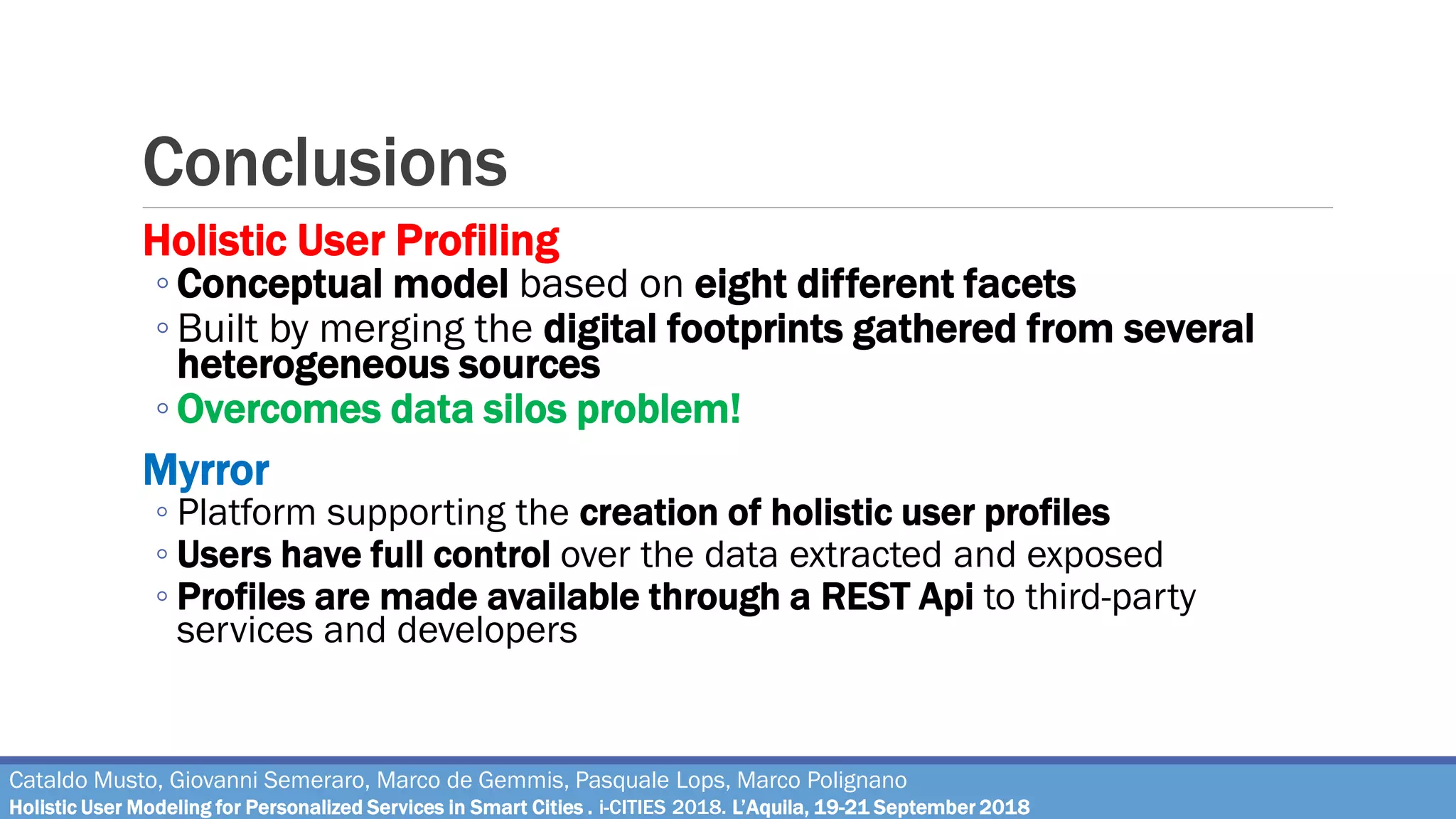 Conclusions

Holistic User Profiling

◦ Conceptual model based on eight different facets
◦ Built by merging the digital footprints gathered from several heterogeneous sources
◦ Overcomes data silos problem!

Myrror

◦ Platform supporting the creation of holistic user profiles
◦ Users have full control over the data extracted and exposed
◦ Profiles are made available through a REST Api to third-party services and developers

Cataldo Musto, Giovanni Semeraro, Marco de Gemmis, Pasquale Lops, Marco Polignano
Holistic User Modeling for Personalized Services in Smart Cities . i-CITIES 2018. L'Aquila, 19-21 September 2018